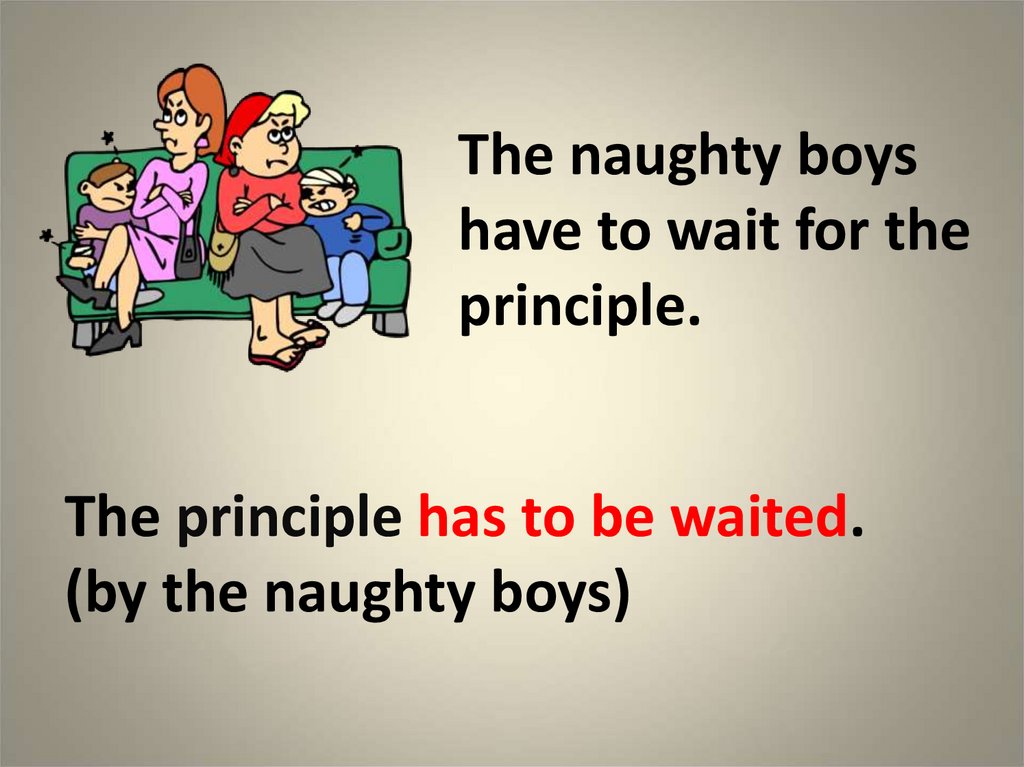 The naughty boys have to wait for the principle.

The principle has to be waited.
(by the naughty boys)